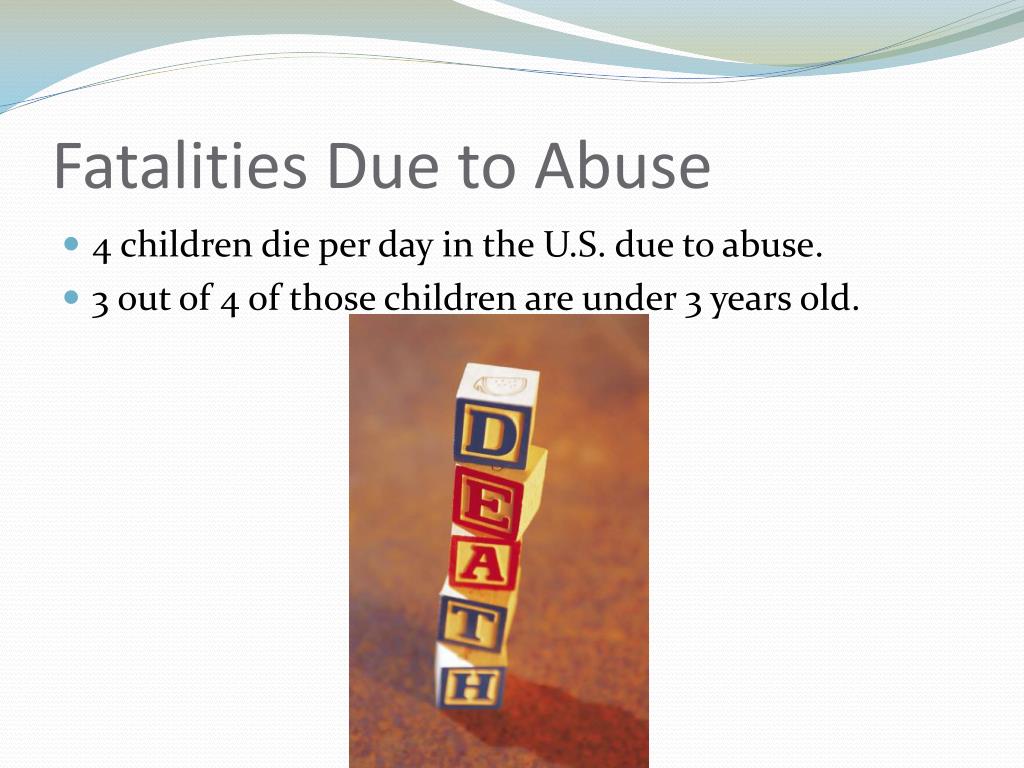 Fatalities Due to Abuse

4 children die per day in the U.S. due to abuse.
3 out of 4 of those children are under 3 years old.

D
E
A
T
H